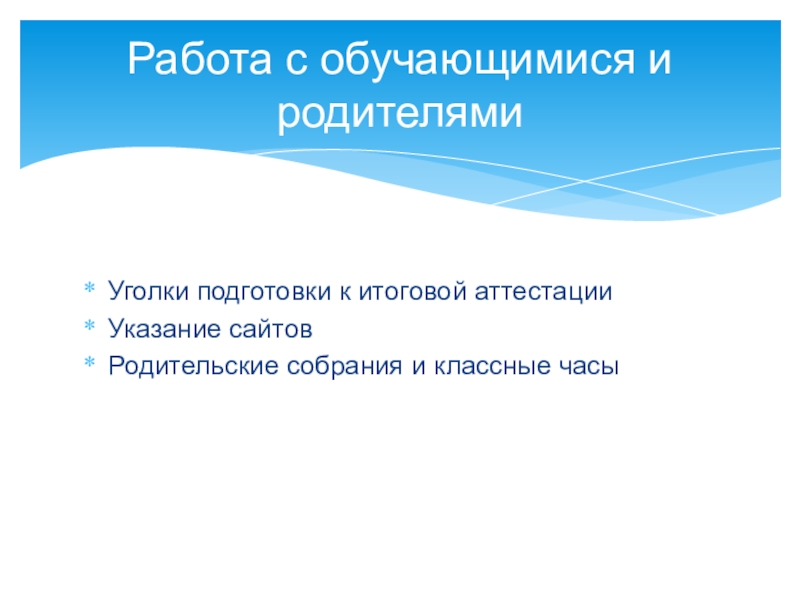 Работа с обучающимися и родителями

* Уголки подготовки к итоговой аттестации
* Указание сайтов
* Родительские собрания и классные часы